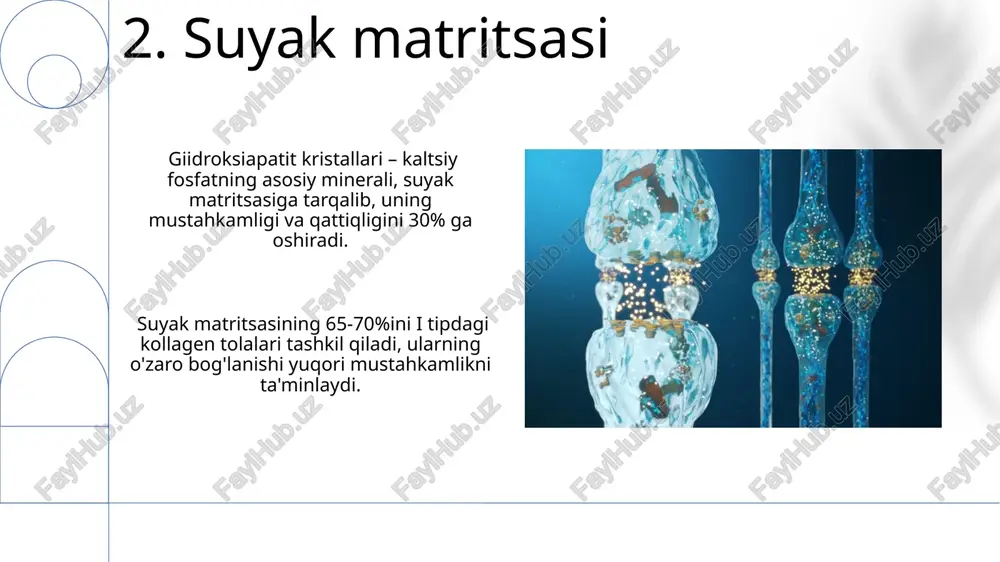 2. Suyak matritsasi

Giidroksiapatit kristallari – kaltsiy fosfatning asosiy minerali, suyak matritsasiga tarqalib, uning mustahkamligi va qattiqligini 30% ga oshiradi.

Suyak matritsasining 65-70%ini I tipdagi kollagen tolalari tashkil qiladi, ularning o'zaro bog'lanishi yuqori mustahkamlikni ta'minlaydi.

FaylHub.uz